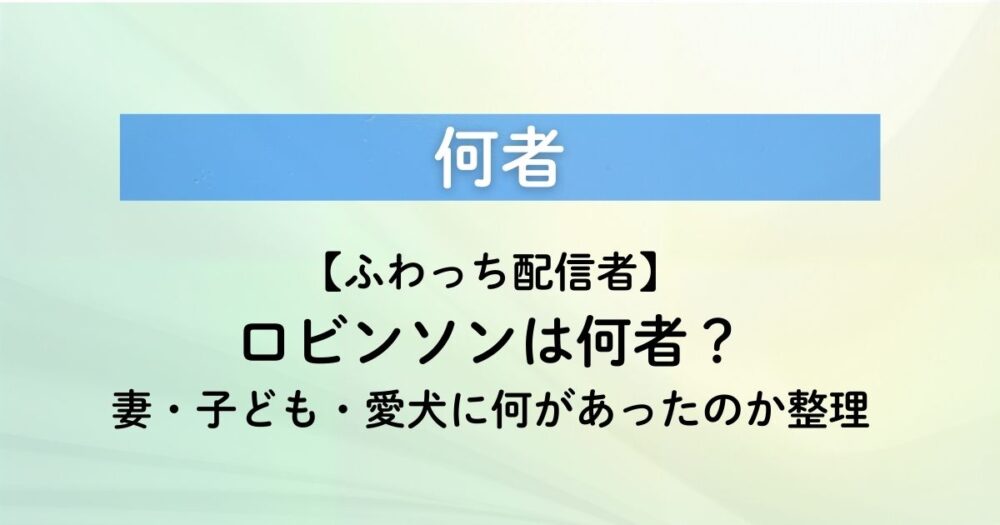 何者

【ふわっち配信者】
ロビンソンは何者？
妻・子ども・愛犬に何があったのか整理